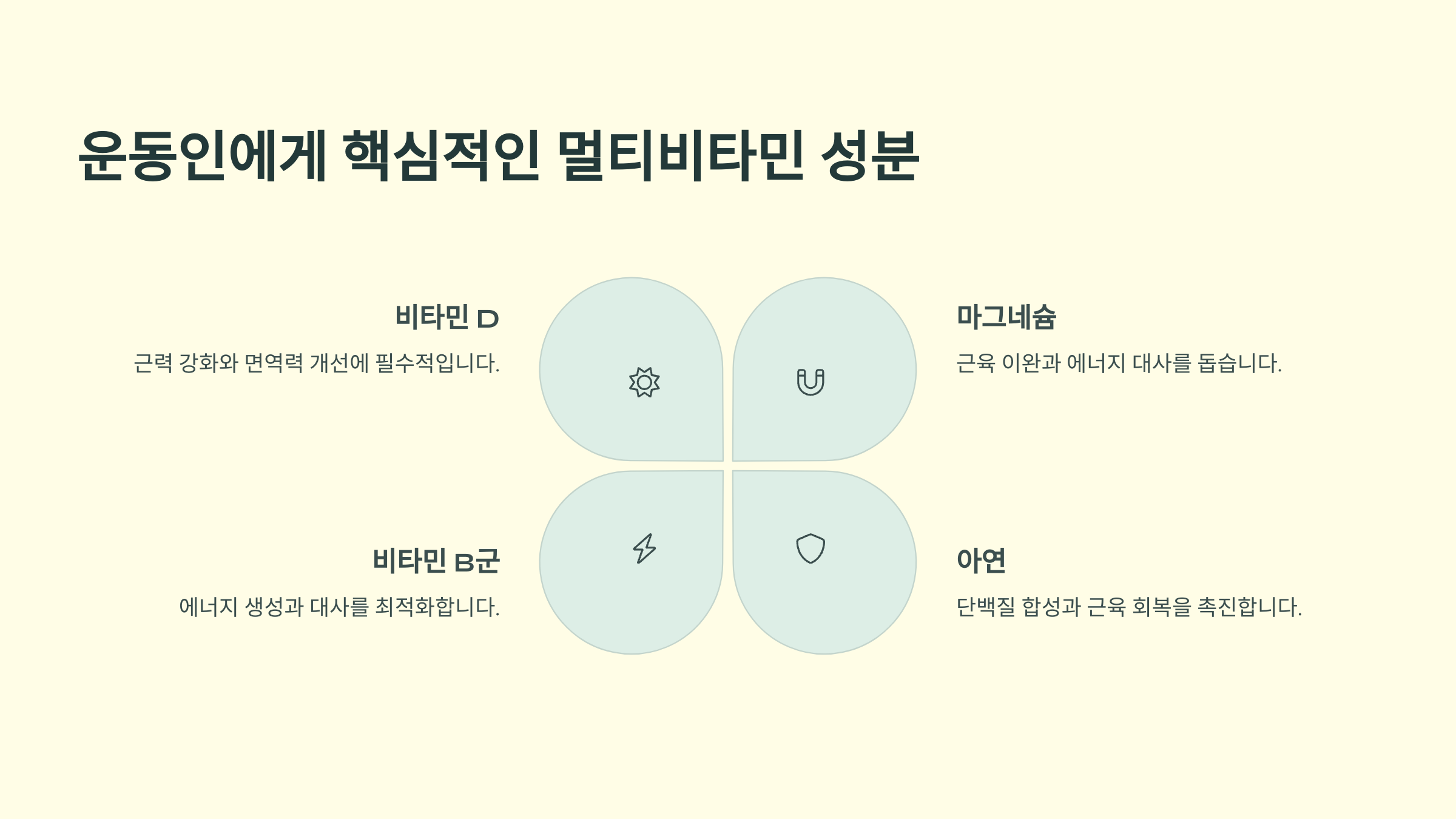 운동인에게 핵심적인 멀티비타민 성분

비타민 D

근력 강화와 면역력 개선에 필수적입니다.

마그네슘

근육 이완과 에너지 대사를 돕습니다.

비타민 B군

에너지 생성과 대사를 최적화합니다.

아연

단백질 합성과 근육 회복을 촉진합니다.